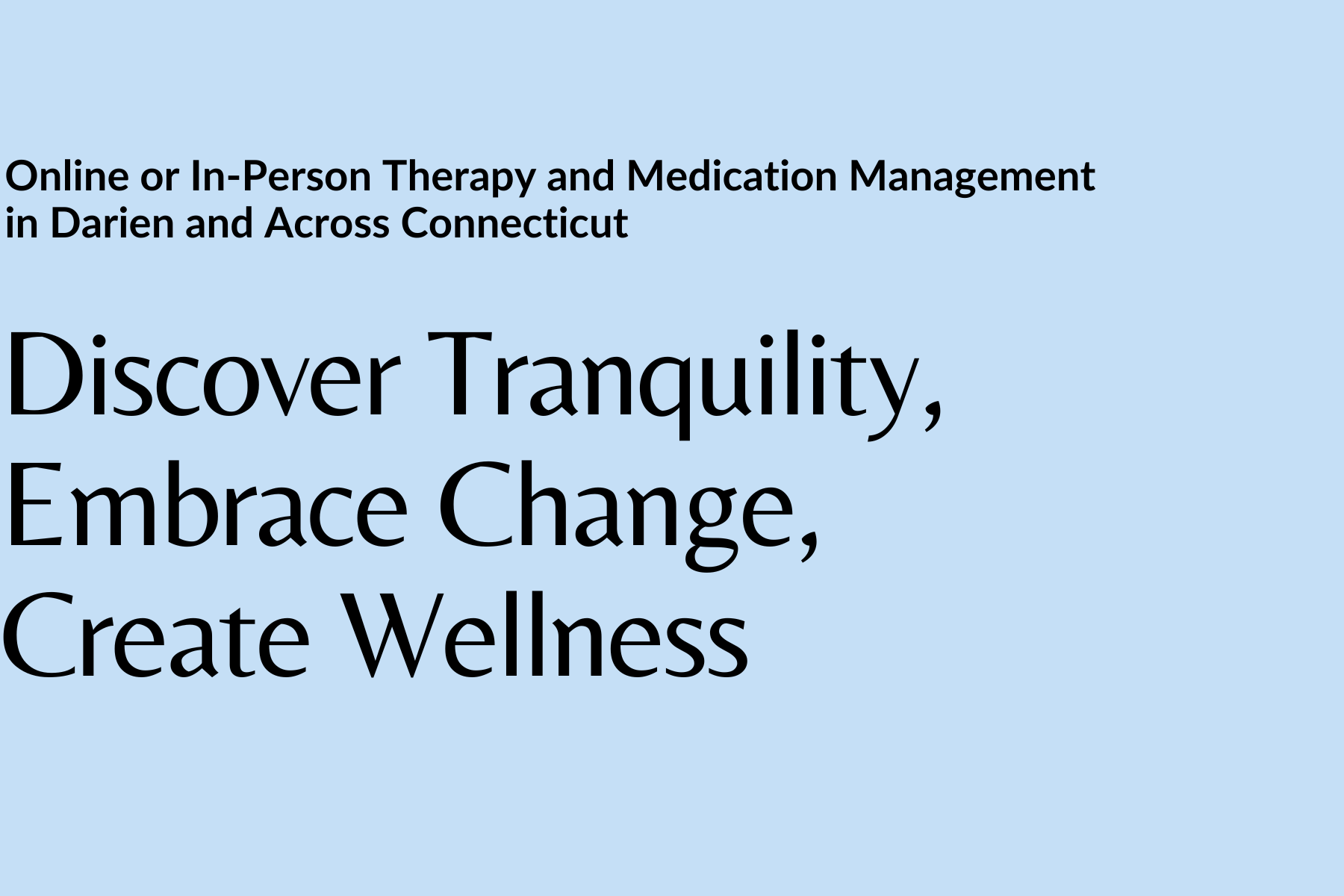 Online or In-Person Therapy and Medication Management in Darien and Across Connecticut

Discover Tranquility, Embrace Change, Create Wellness